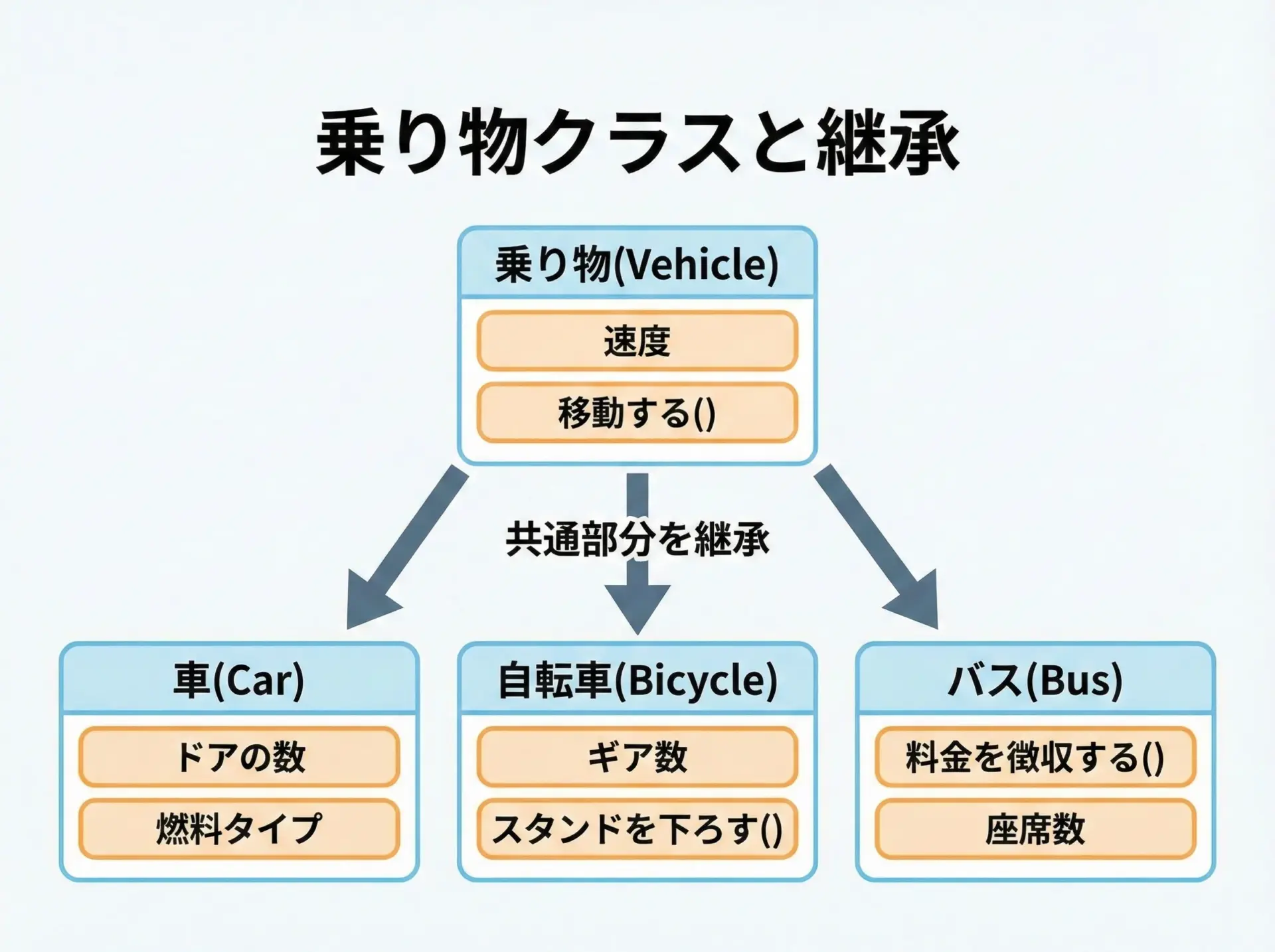 乗り物クラスと継承

乗り物(Vehicle)

速度

移動する()

共通部分を継承

車(Car)

ドアの数

燃料タイプ

自転車(Bicycle)

ギア数

スタンドを下ろす()

バス(Bus)

料金を徴収する()

座席数